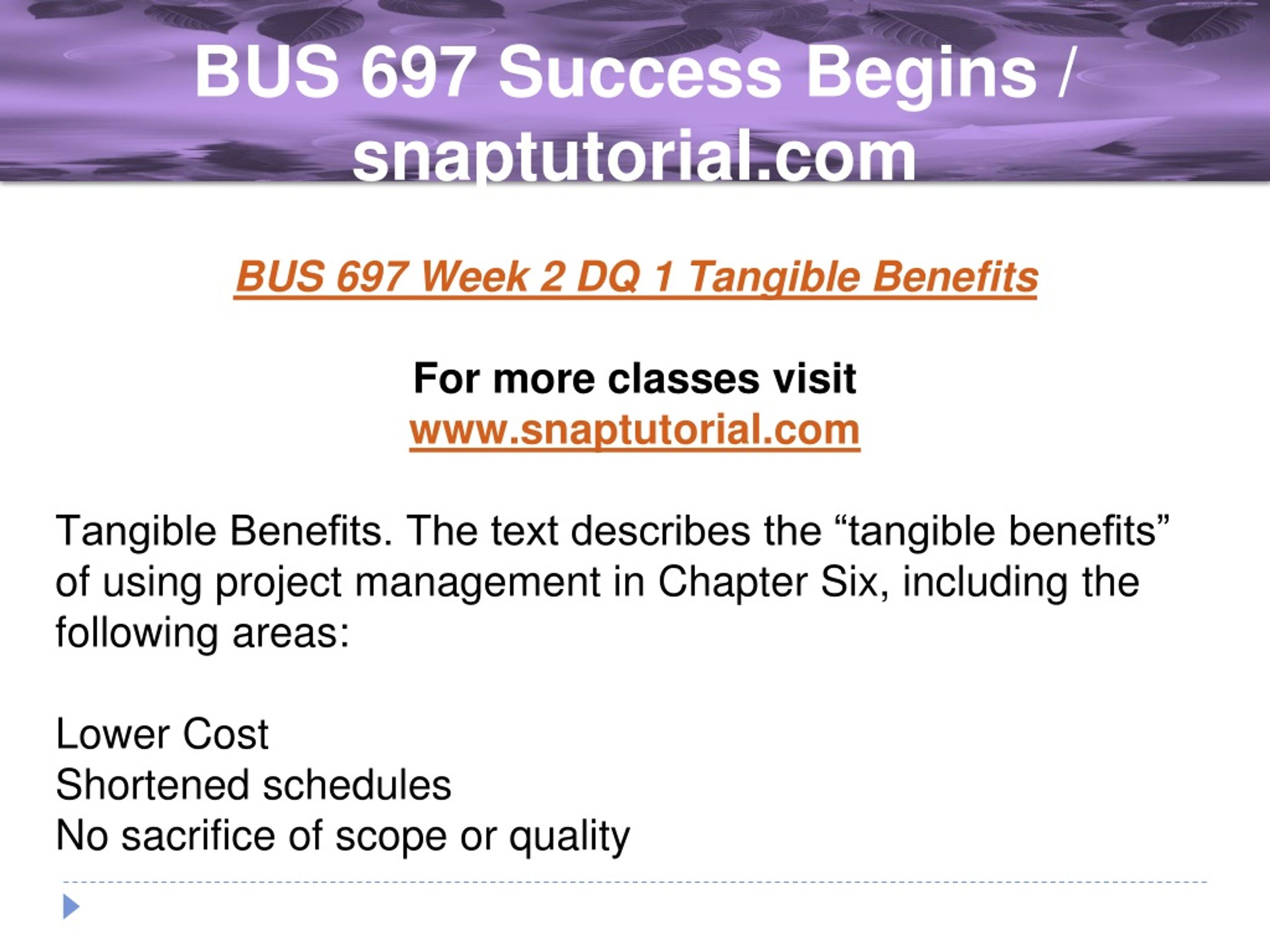 BUS 697 Success Begins / snaptutorial.com

BUS 697 Week 2 DQ 1 Tangible Benefits

For more classes visit
www.snaptutorial.com

Tangible Benefits. The text describes the “tangible benefits” of using project management in Chapter Six, including the following areas:

Lower Cost
Shortened schedules
No sacrifice of scope or quality